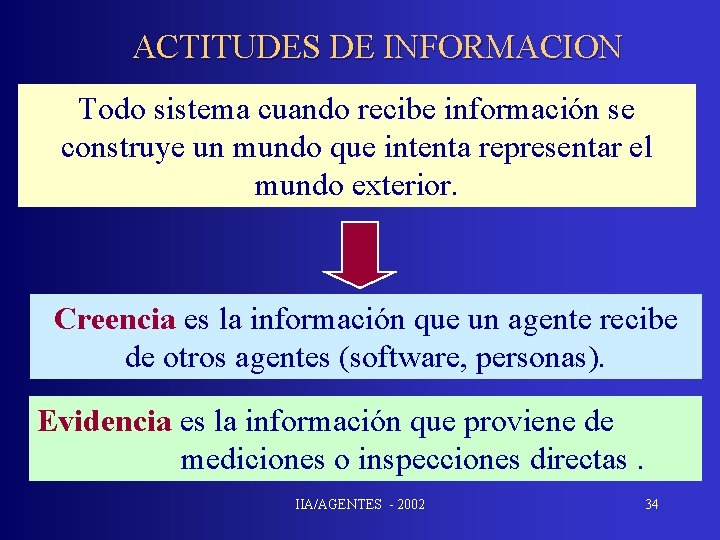 ACTITUDES DE INFORMACION

Todo sistema cuando recibe información se construye un mundo que intenta representar el mundo exterior.

Creencia es la información que un agente recibe de otros agentes (software, personas).

Evidencia es la información que proviene de mediciones o inspecciones directas .

IIA/AGENTES - 2002

34